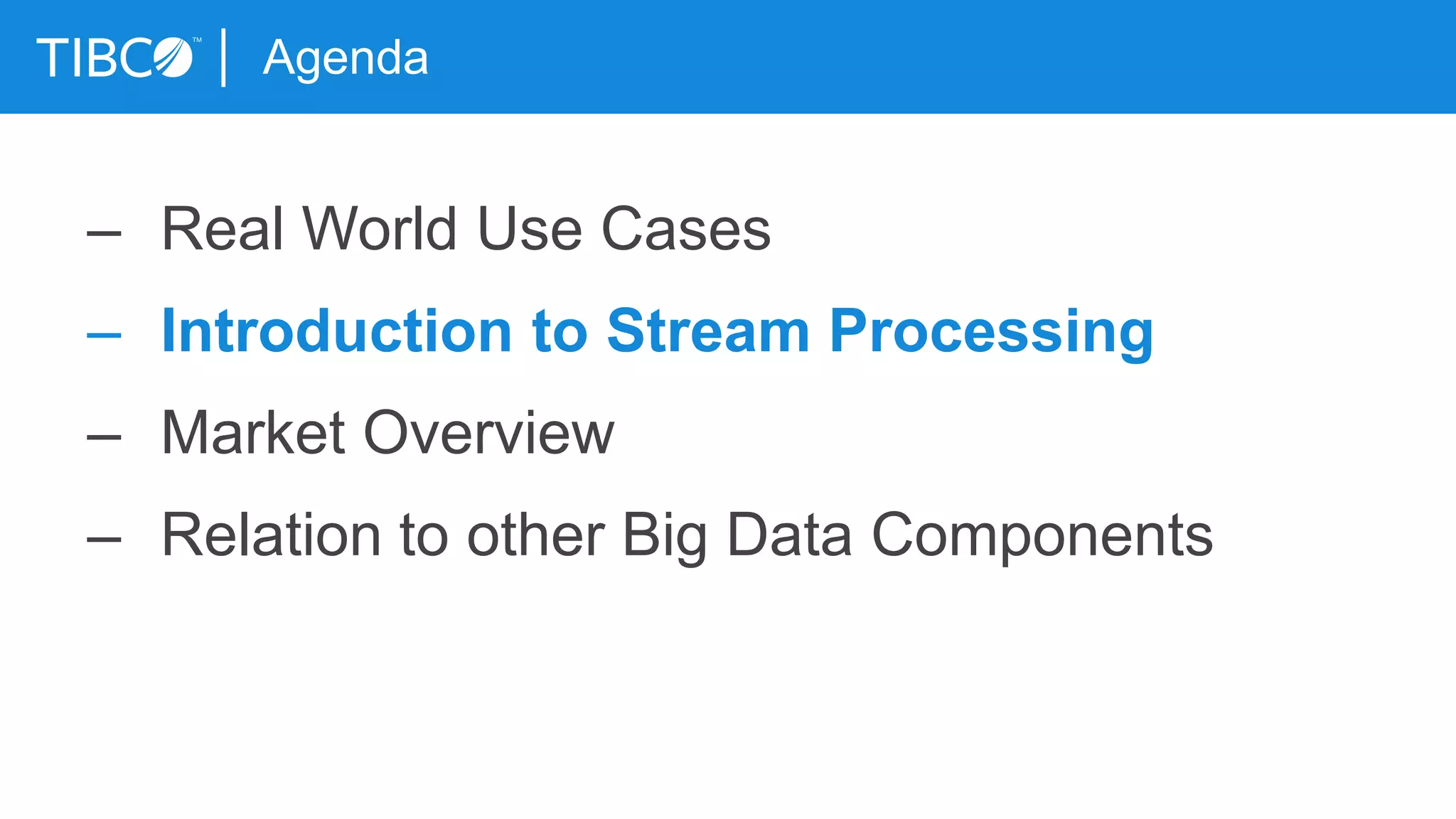 TIBCO™ | Agenda

– Real World Use Cases

– Introduction to Stream Processing

– Market Overview

– Relation to other Big Data Components